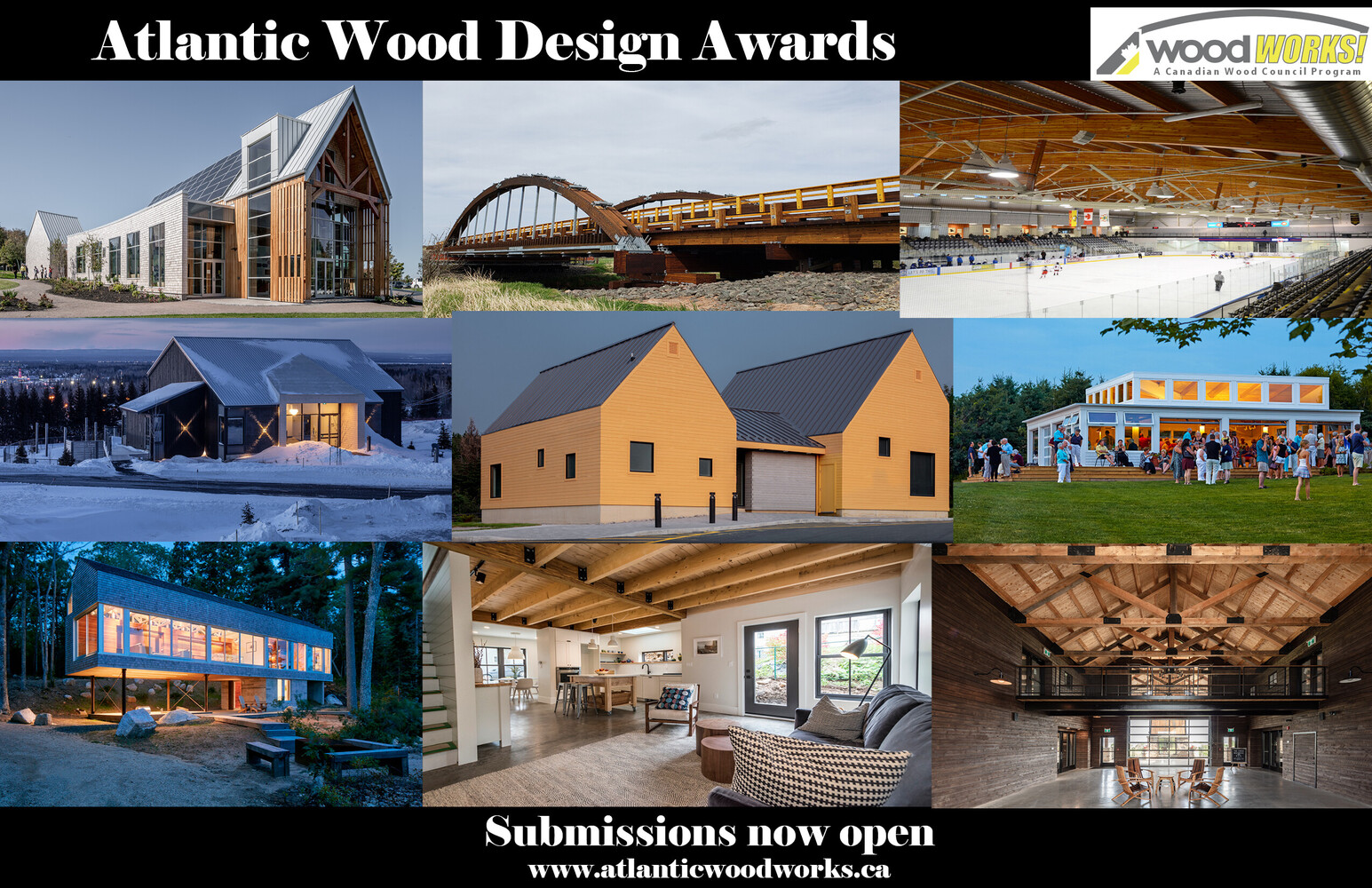 Atlantic Wood Design Awards

wood WORKS!
A Canadian Wood Council Program

Submissions now open
www.atlanticwoodworks.ca